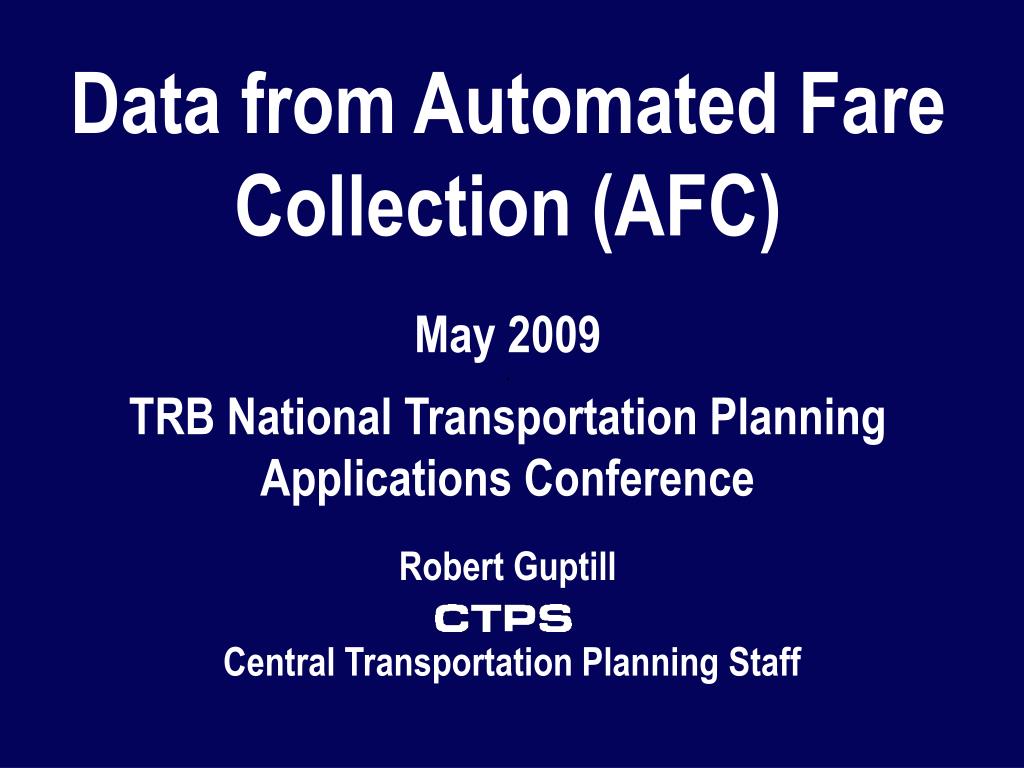 Data from Automated Fare Collection (AFC)

May 2009

TRB National Transportation Planning Applications Conference

Robert Guptill

CTPS

Central Transportation Planning Staff